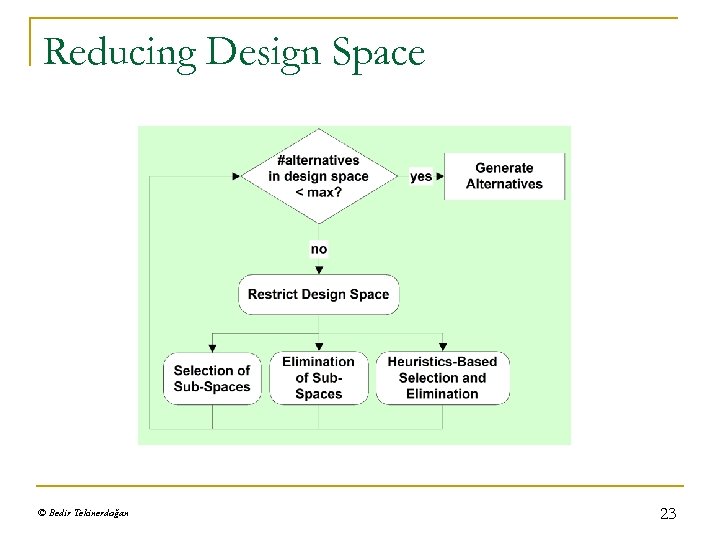 Reducing Design Space

#alternatives in design space < max?

yes

Generate Alternatives

no

Restrict Design Space

Selection of Sub-Spaces

Elimination of Sub-Spaces

Heuristics-Based Selection and Elimination

© Bedir Tekinerdoğan

23